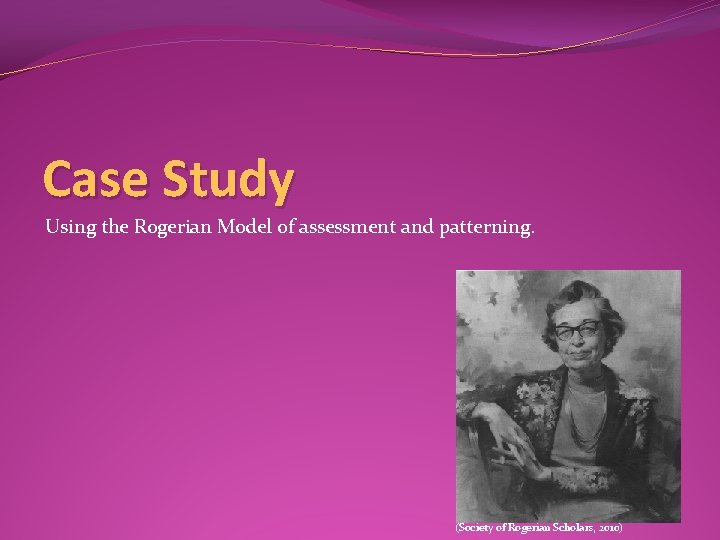 Case Study

Using the Rogerian Model of assessment and patterning.

(Society of Rogerian Scholars, 2010)